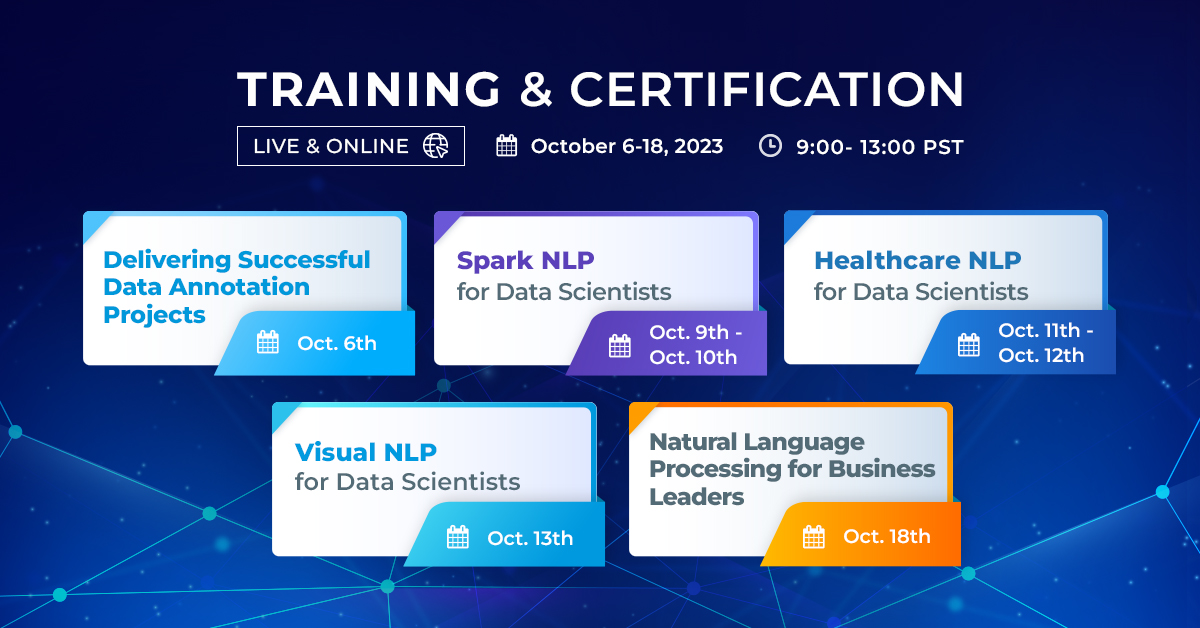 TRAINING & CERTIFICATION

LIVE & ONLINE

October 6-18, 2023

9:00- 13:00 PST

Delivering Successful Data Annotation Projects

Oct. 6th

Spark NLP for Data Scientists

Oct. 9th - Oct. 10th

Healthcare NLP for Data Scientists

Oct. 11th - Oct. 12th

Visual NLP for Data Scientists

Oct. 13th

Natural Language Processing for Business Leaders

Oct. 18th